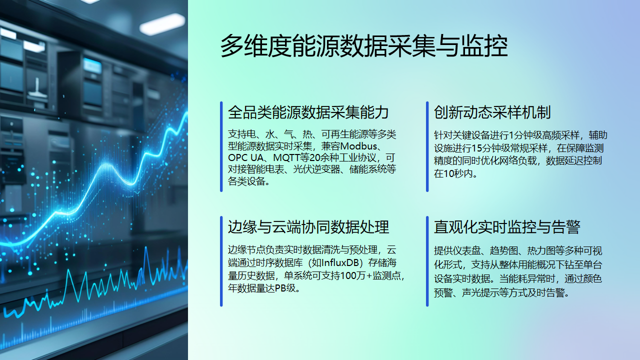 多维度能源数据采集与监控

全品类能源数据采集能力

支持电、水、气、热、可再生能源等多类型能源数据实时采集，兼容Modbus、OPC UA、MQTT等20余种工业协议，可对接智能电表、光伏逆变器、储能系统等各类设备。

创新动态采样机制

针对关键设备进行1分钟级高频采样，辅助设施进行15分钟级常规采样，在保障监测精度的同时优化网络负载，数据延迟控制在10秒内。

边缘与云端协同数据处理

边缘节点负责实时数据清洗与预处理，云端通过时序数据库（如InfluxDB）存储海量历史数据，单系统可支持100万+监测点，年数据量达PB级。

直观化实时监控与告警

提供仪表盘、趋势图、热力图等多种可视化形式，支持从整体用能概况下钻至单台设备实时数据。当能耗异常时，通过颜色预警、声光提示等方式及时告警。